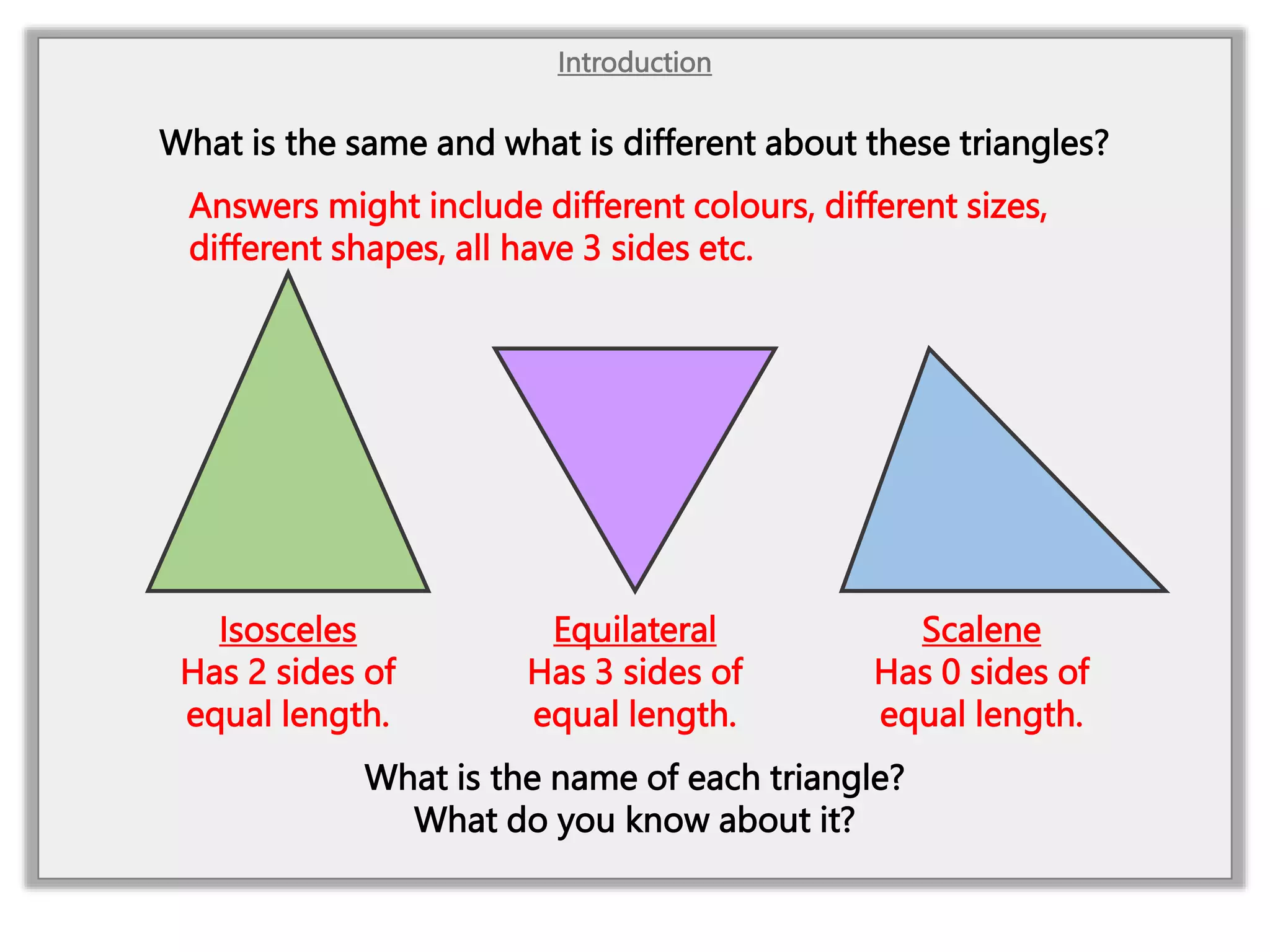 Introduction

What is the same and what is different about these triangles?

Answers might include different colours, different sizes, different shapes, all have 3 sides etc.

Isosceles
Has 2 sides of equal length.

Equilateral
Has 3 sides of equal length.

Scalene
Has 0 sides of equal length.

What is the name of each triangle?
What do you know about it?